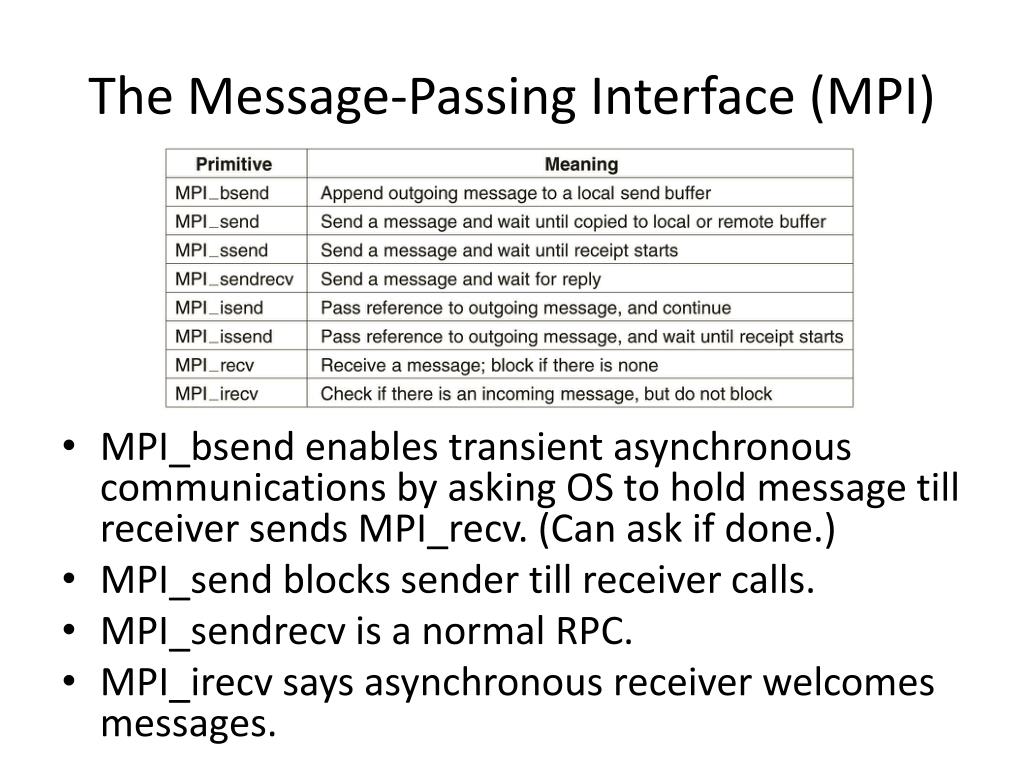 The Message-Passing Interface (MPI)

| Primitive | Meaning |
|---|---|
| MPI_bsend | Append outgoing message to a local send buffer |
| MPI_send | Send a message and wait until copied to local or remote buffer |
| MPI_ssend | Send a message and wait until receipt starts |
| MPI_sendrecv | Send a message and wait for reply |
| MPI_isend | Pass reference to outgoing message, and continue |
| MPI_issend | Pass reference to outgoing message, and wait until receipt starts |
| MPI_recv | Receive a message; block if there is none |
| MPI_irecv | Check if there is an incoming message, but do not block |

• MPI_bsend enables transient asynchronous communications by asking OS to hold message till receiver sends MPI_recv. (Can ask if done.)
• MPI_send blocks sender till receiver calls.
• MPI_sendrecv is a normal RPC.
• MPI_irecv says asynchronous receiver welcomes messages.